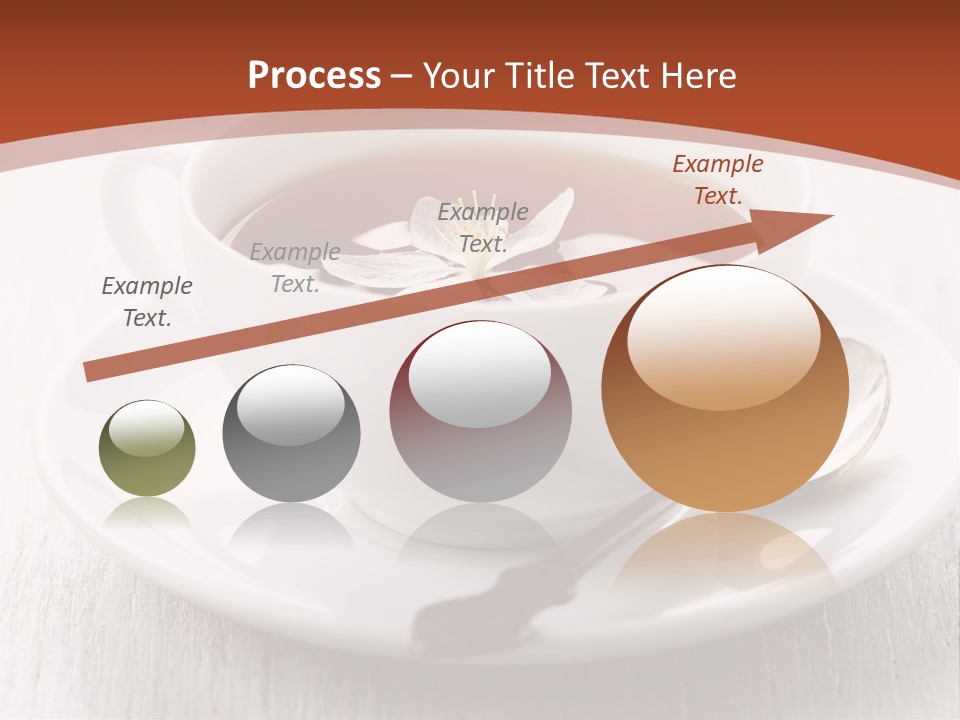 Process – Your Title Text Here

Example Text.

Example Text.

Example Text.

Example Text.